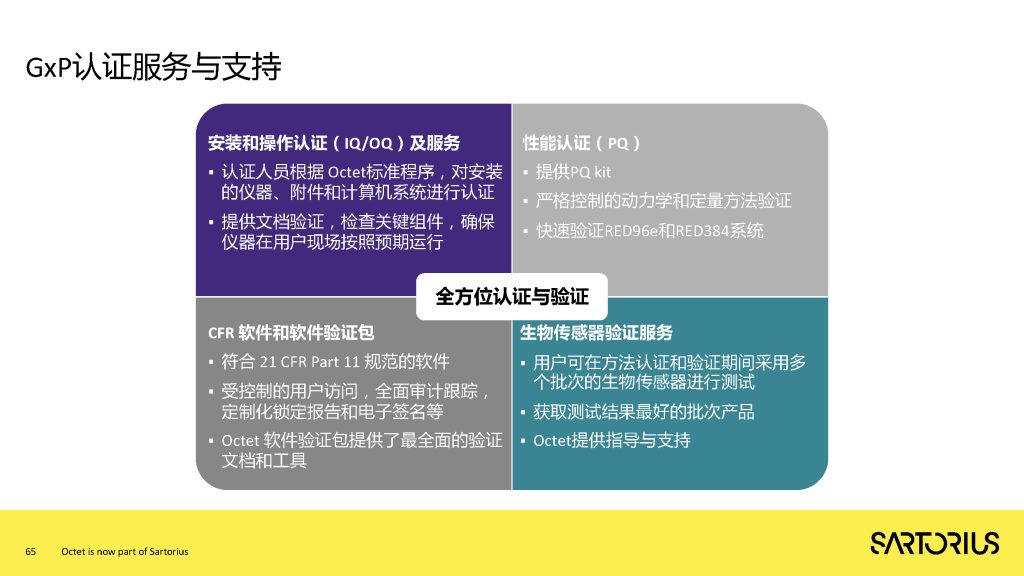 GxP认证服务与支持

安装和操作认证（IQ/OQ）及服务

▪ 认证人员根据 Octet标准程序，对安装的仪器、附件和计算机系统进行认证

▪ 提供文档验证，检查关键组件，确保仪器在用户现场按照预期运行

性能认证（PQ）

▪ 提供PQ kit

▪ 严格控制的动力学和定量方法验证

▪ 快速验证RED96e和RED384系统

全方位认证与验证

CFR 软件和软件验证包

▪ 符合 21 CFR Part 11 规范的软件

▪ 受控制的用户访问，全面审计跟踪，定制化锁定报告和电子签名等

▪ Octet 软件验证包提供了最全面的验证文档和工具

生物传感器验证服务

▪ 用户可在方法认证和验证期间采用多个批次的生物传感器进行测试

▪ 获取测试结果最好的批次产品

▪ Octet提供指导与支持

65 Octet is now part of Sartorius

SARTORIUS